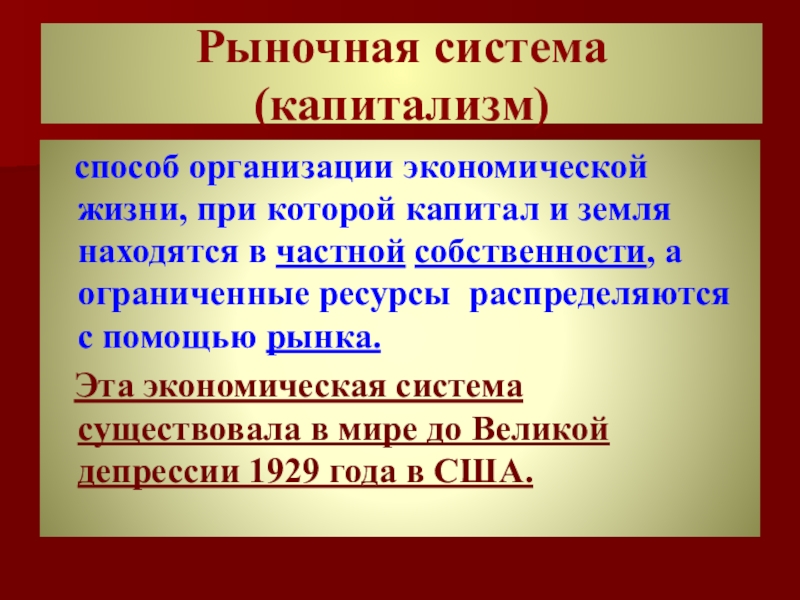 Рыночная система (капитализм)

способ организации экономической жизни, при которой капитал и земля находятся в частной собственности, а ограниченные ресурсы распределяются с помощью рынка.

Эта экономическая система существовала в мире до Великой депрессии 1929 года в США.